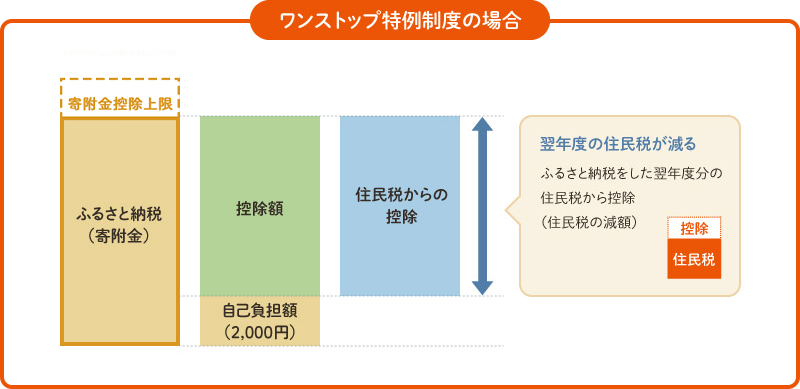 ワンストップ特例制度の場合

寄附金控除上限

ふるさと納税
（寄附金）

控除額

自己負担額
（2,000円）

住民税からの
控除

翌年度の住民税が減る

ふるさと納税をした翌年度分の住民税から控除
（住民税の減額）

控除

住民税